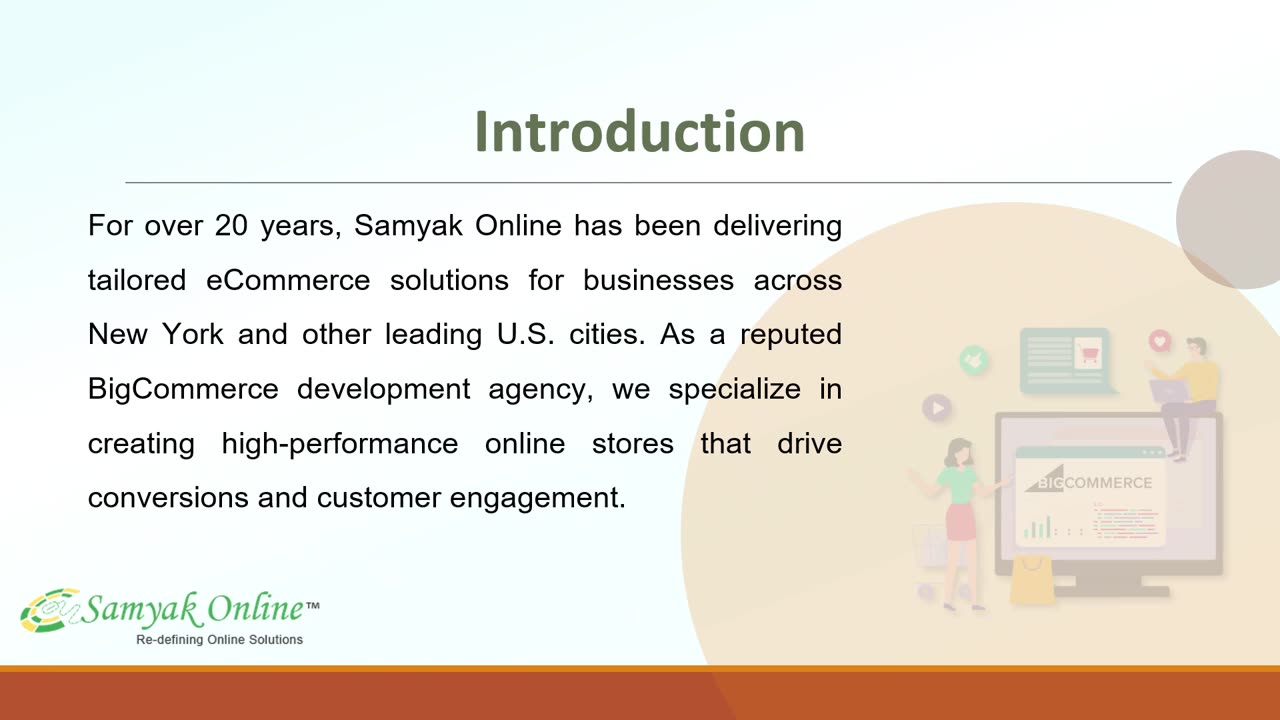 Introduction

For over 20 years, Samyak Online has been delivering tailored eCommerce solutions for businesses across New York and other leading U.S. cities. As a reputed BigCommerce development agency, we specialize in creating high-performance online stores that drive conversions and customer engagement.

BIGCOMMERCE

Samyak Online™
Re-defining Online Solutions